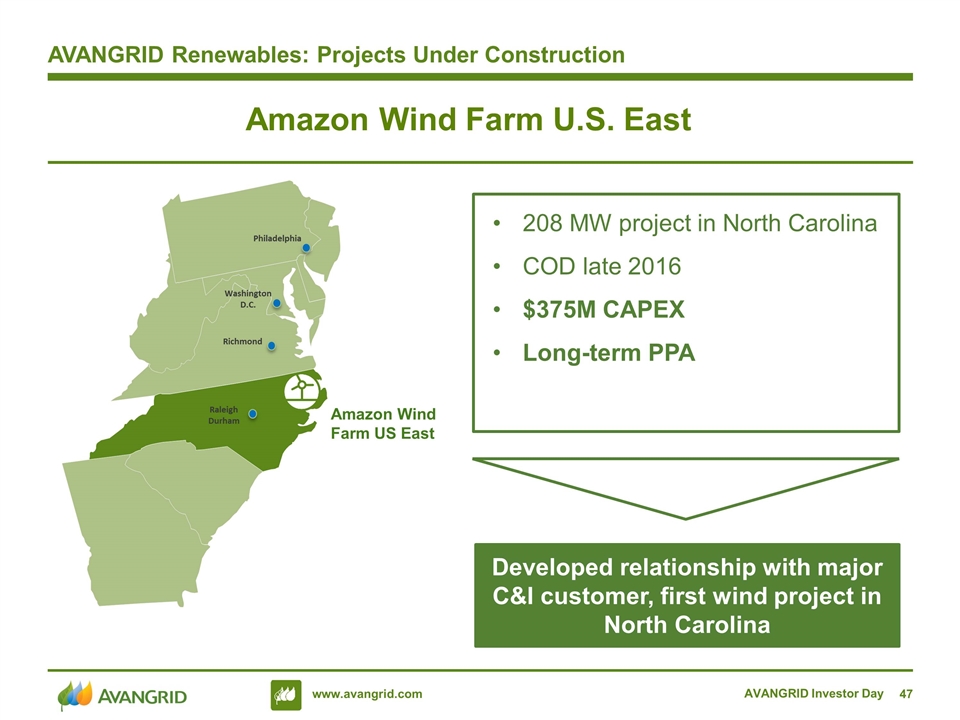 AVANGRID Renewables: Projects Under Construction

Amazon Wind Farm U.S. East

Philadelphia

Washington D.C.

Richmond

Raleigh Durham

Amazon Wind Farm US East

• 208 MW project in North Carolina
• COD late 2016
• $375M CAPEX
• Long-term PPA

Developed relationship with major C&I customer, first wind project in North Carolina

AVANGRID

www.avangrid.com

AVANGRID Investor Day 47